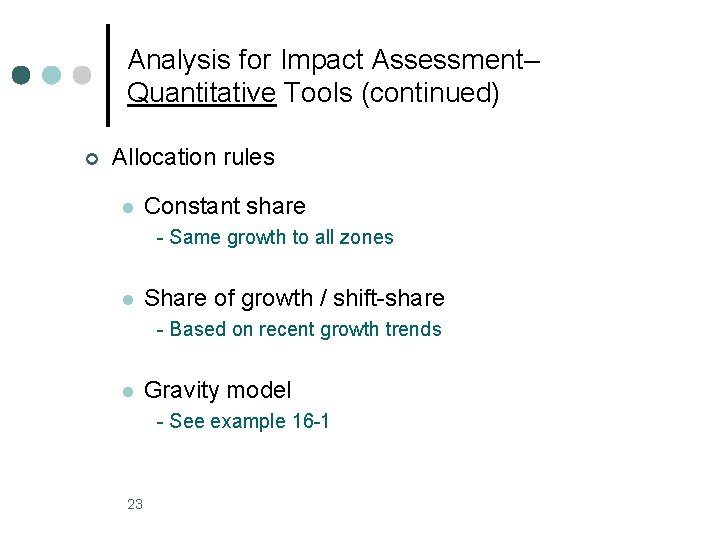 Analysis for Impact Assessment– Quantitative Tools (continued)

Allocation rules

Constant share
- Same growth to all zones

Share of growth / shift-share
- Based on recent growth trends

Gravity model
- See example 16-1

23